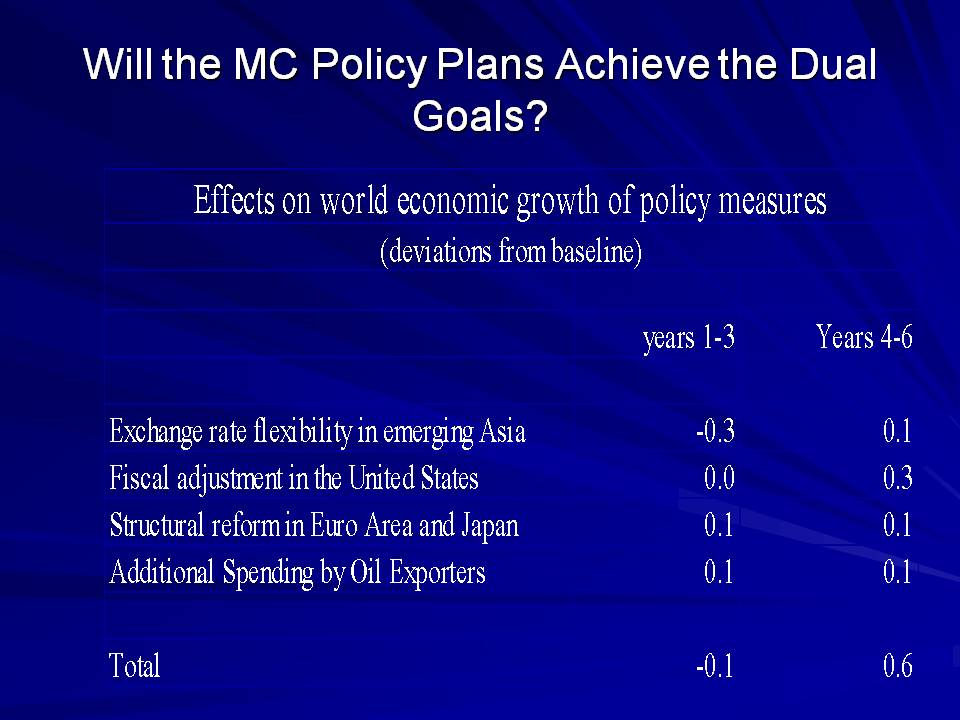 Will the MC Policy Plans Achieve the Dual Goals?

Effects on world economic growth of policy measures
(deviations from baseline)

| | years 1-3 | Years 4-6 |
|---|---|---|
| Exchange rate flexibility in emerging Asia | -0.3 | 0.1 |
| Fiscal adjustment in the United States | 0.0 | 0.3 |
| Structural reform in Euro Area and Japan | 0.1 | 0.1 |
| Additional Spending by Oil Exporters | 0.1 | 0.1 |
| Total | -0.1 | 0.6 |